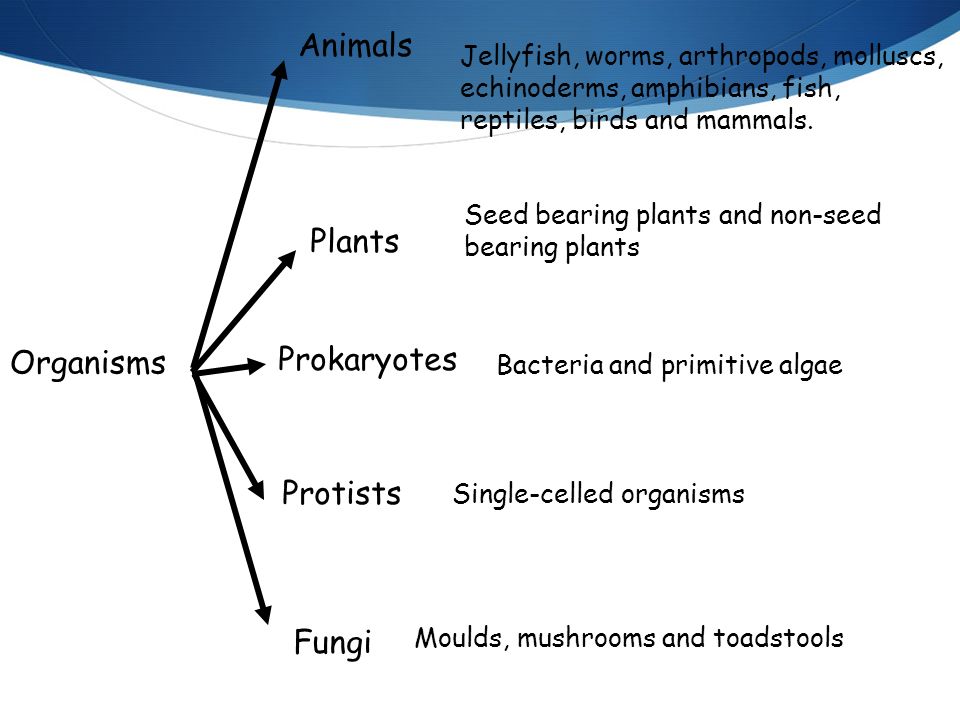 Organisms

Animals

Jellyfish, worms, arthropods, molluscs, echinoderms, amphibians, fish, reptiles, birds and mammals.

Plants

Seed bearing plants and non-seed bearing plants

Prokaryotes

Bacteria and primitive algae

Protists

Single-celled organisms

Fungi

Moulds, mushrooms and toadstools